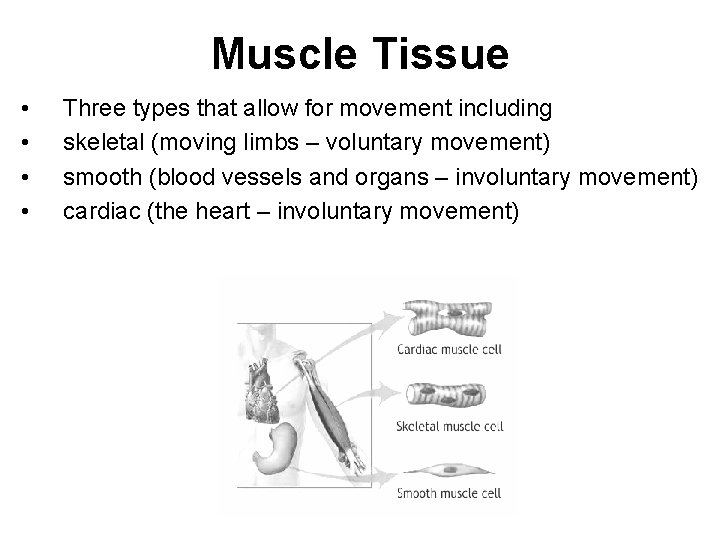 Muscle Tissue

• Three types that allow for movement including
• skeletal (moving limbs – voluntary movement)
• smooth (blood vessels and organs – involuntary movement)
• cardiac (the heart – involuntary movement)

Cardiac muscle cell
Skeletal muscle cell
Smooth muscle cell